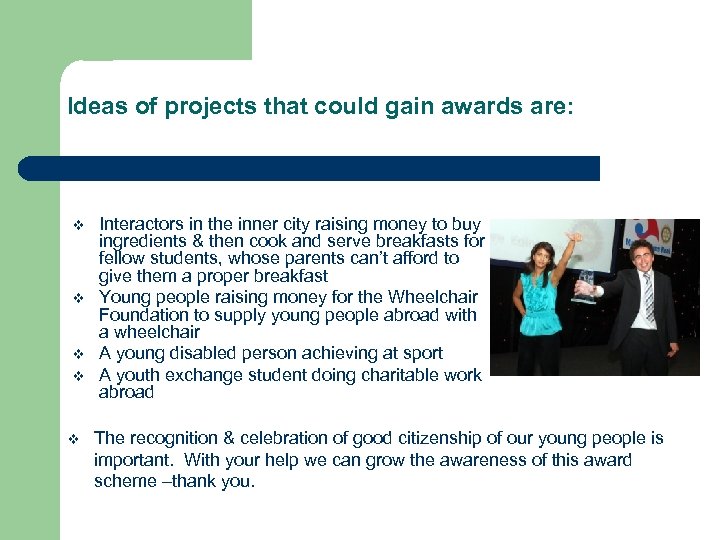 Ideas of projects that could gain awards are:

❖ Interactors in the inner city raising money to buy ingredients & then cook and serve breakfasts for fellow students, whose parents can't afford to give them a proper breakfast
❖ Young people raising money for the Wheelchair Foundation to supply young people abroad with a wheelchair
❖ A young disabled person achieving at sport
❖ A youth exchange student doing charitable work abroad

❖ The recognition & celebration of good citizenship of our young people is important. With your help we can grow the awareness of this award scheme –thank you.